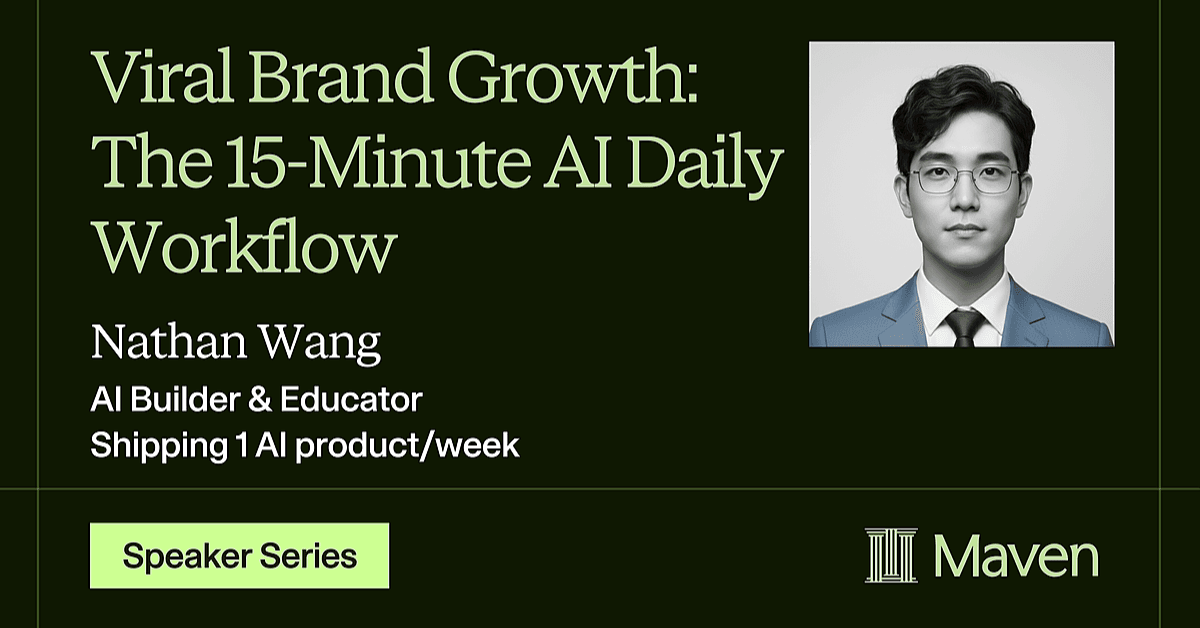 Viral Brand Growth: The 15-Minute AI Daily Workflow

Nathan Wang

AI Builder & Educator
Shipping 1 AI product/week

Speaker Series

Maven